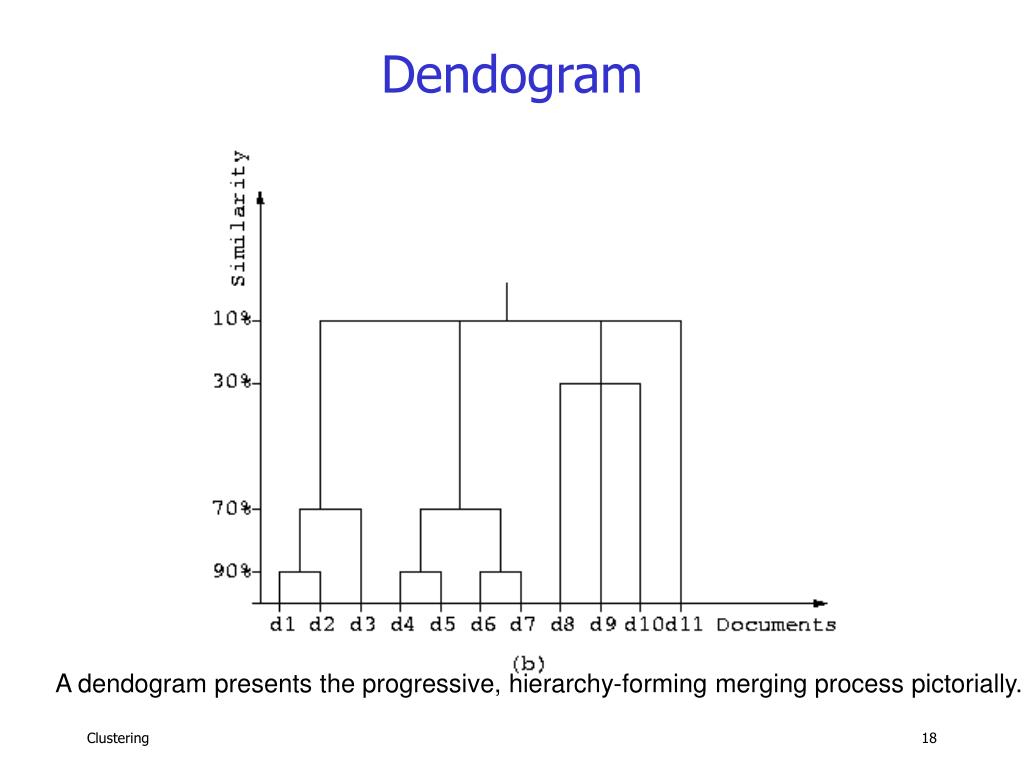 Dendogram

Similarity

10%

30%

70%

90%

d1 d2 d3 d4 d5 d6 d7 d8 d9 d10 d11 Documents

(b)

A dendogram presents the progressive, hierarchy-forming merging process pictorially.

Clustering

18